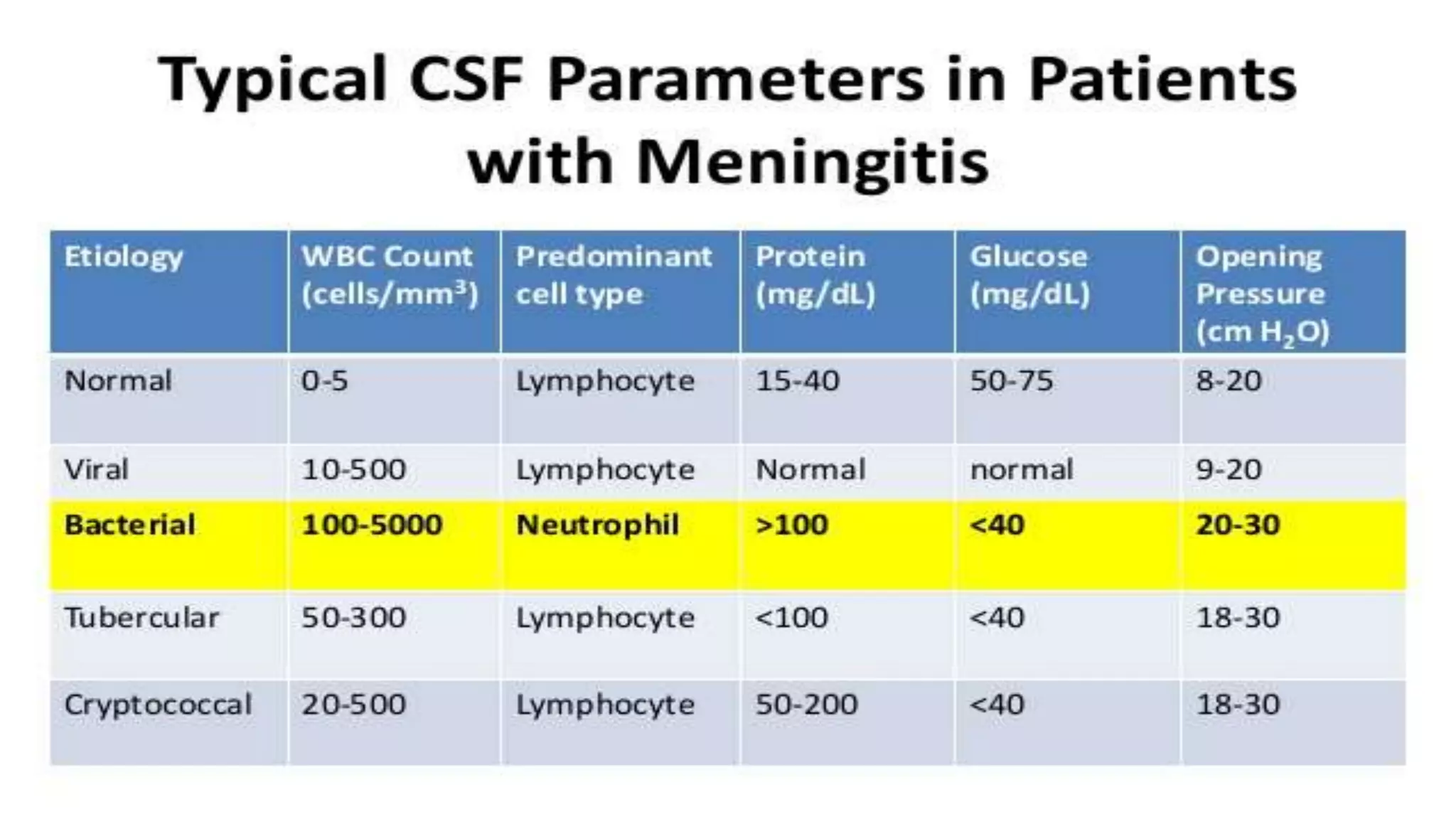 Typical CSF Parameters in Patients with Meningitis

| Etiology | WBC Count (cells/mm$^3$) | Predominant cell type | Protein (mg/dL) | Glucose (mg/dL) | Opening Pressure (cm $H_2O$) |
|---|---|---|---|---|---|
| Normal | 0-5 | Lymphocyte | 15-40 | 50-75 | 8-20 |
| Viral | 10-500 | Lymphocyte | Normal | normal | 9-20 |
| Bacterial | 100-5000 | Neutrophil | >100 | <40 | 20-30 |
| Tubercular | 50-300 | Lymphocyte | <100 | <40 | 18-30 |
| Cryptococcal | 20-500 | Lymphocyte | 50-200 | <40 | 18-30 |